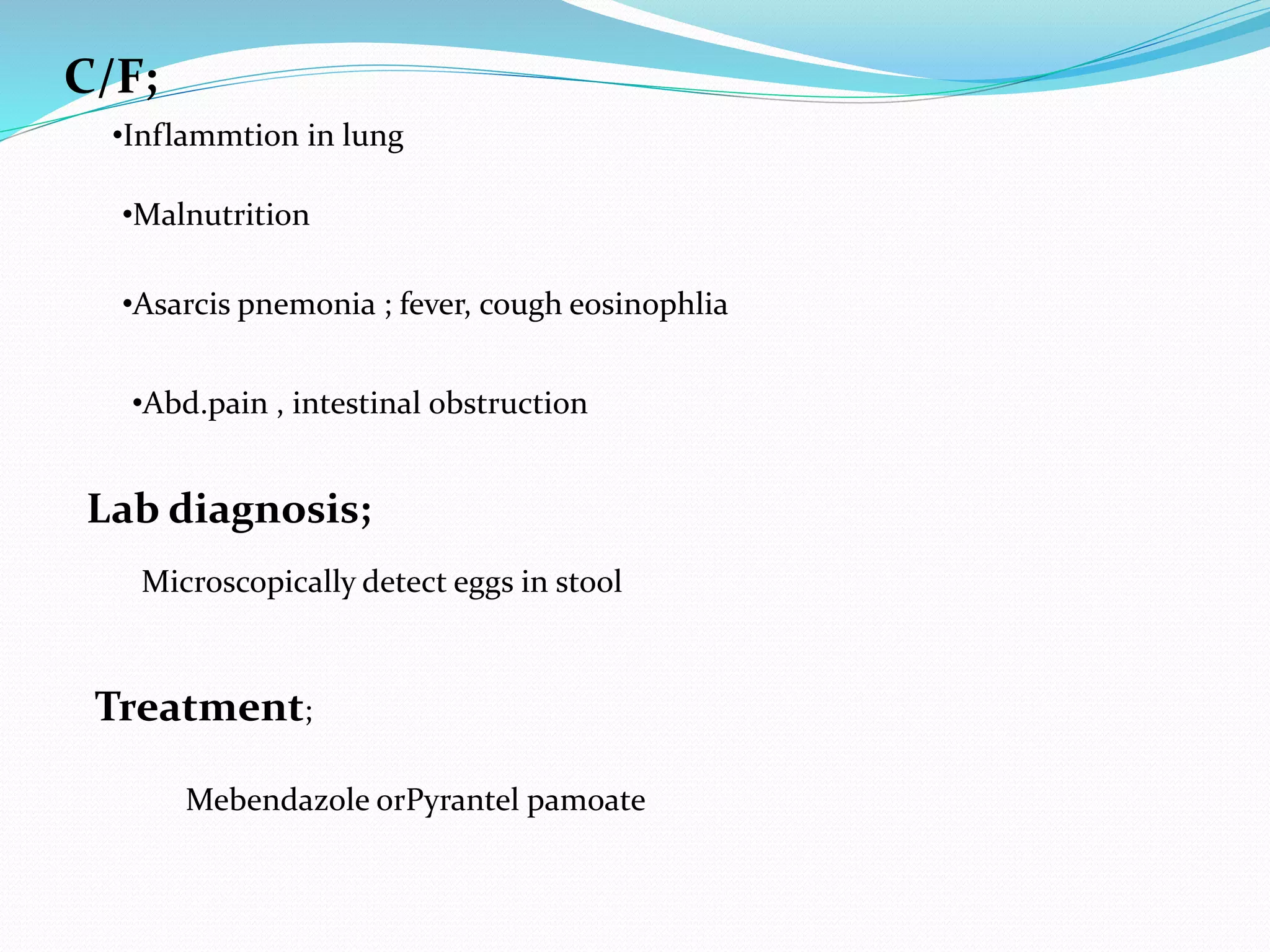 C/F;

•Inflammtion in lung

•Malnutrition

•Asarcis pnemonia ; fever, cough eosinophlia

•Abd.pain , intestinal obstruction

Lab diagnosis;

Microscopically detect eggs in stool

Treatment;

Mebendazole orPyrantel pamoate